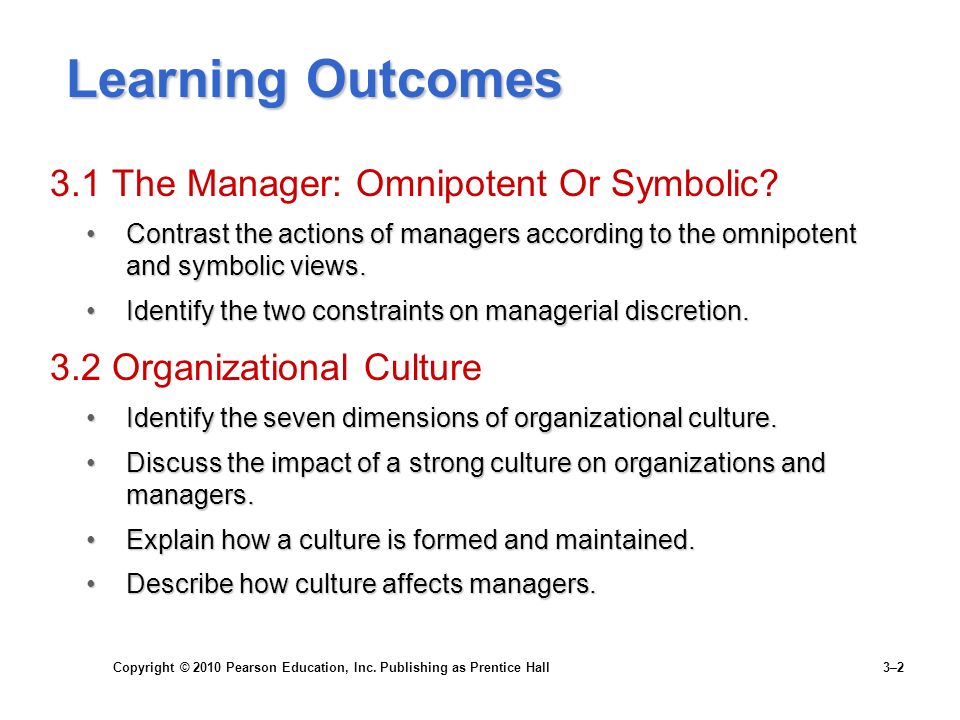 Learning Outcomes

3.1 The Manager: Omnipotent Or Symbolic?

• Contrast the actions of managers according to the omnipotent and symbolic views.

• Identify the two constraints on managerial discretion.

3.2 Organizational Culture

• Identify the seven dimensions of organizational culture.

• Discuss the impact of a strong culture on organizations and managers.

• Explain how a culture is formed and maintained.

• Describe how culture affects managers.

Copyright © 2010 Pearson Education, Inc. Publishing as Prentice Hall

3–2